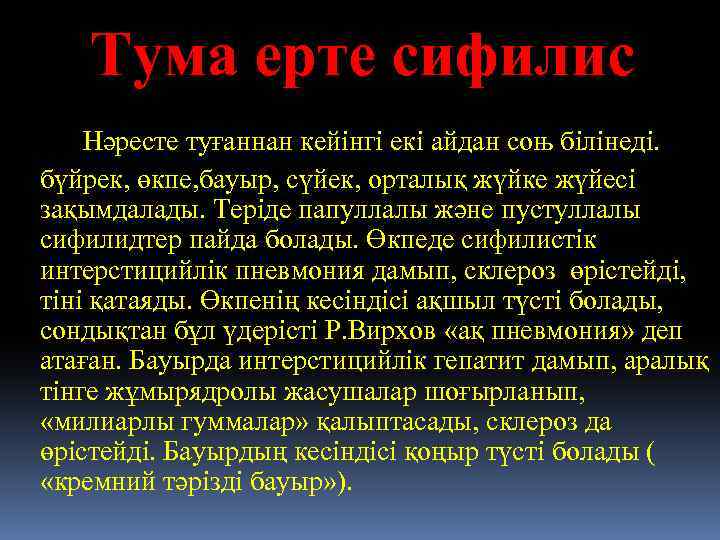 Тума ерте сифилис

Нәресте туғаннан кейінгі екі айдан соң білінеді.

бүйрек, өкпе,бауыр, сүйек, орталық жүйке жүйесі зақымдалады. Теріде папуллалы және пустуллалы сифилидтер пайда болады. Өкпеде сифилистік интерстицийлік пневмония дамып, склероз өрістейді, тіні қатаяды. Өкпенің кесіндісі ақшыл түсті болады, сондықтан бұл үдерісті Р.Вирхов «ақ пневмония» деп атаған. Бауырда интерстицийлік гепатит дамып, аралық тінге жұмырядролы жасушалар шоғырланып, «милиарлы гуммалар» қалыптасады, склероз да өрістейді. Бауырдың кесіндісі қоңыр түсті болады ( «кремний тәрізді бауыр»).